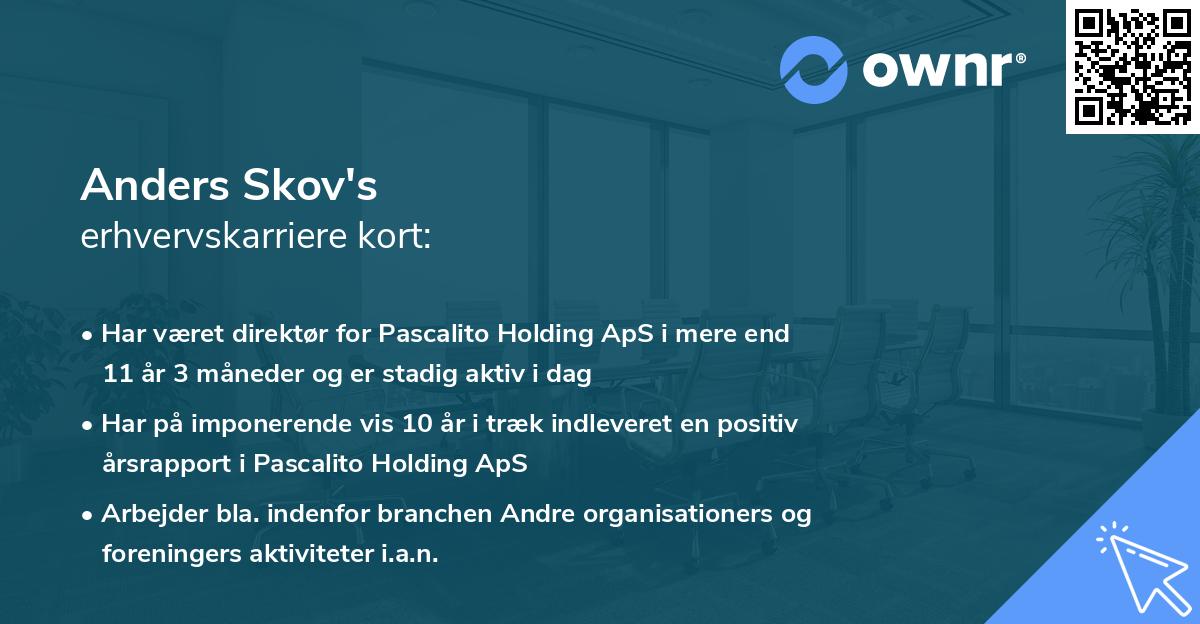 ownr®

Anders Skov's
erhvervskarriere kort:

• Har været direktør for Pascalito Holding ApS i mere end 11 år 3 måneder og er stadig aktiv i dag

• Har på imponerende vis 10 år i træk indleveret en positiv årsrapport i Pascalito Holding ApS

• Arbejder bla. indenfor branchen Andre organisationers og foreningers aktiviteter i.a.n.